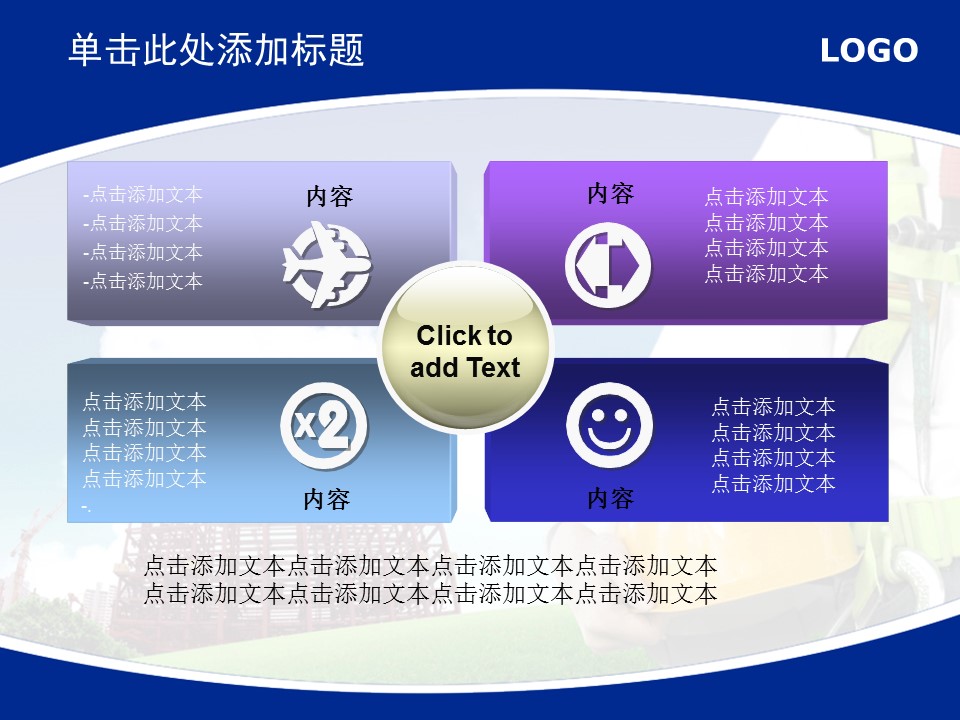 单击此处添加标题

LOGO

-点击添加文本
-点击添加文本
-点击添加文本
-点击添加文本

内容

内容

点击添加文本
点击添加文本
点击添加文本
点击添加文本

Click to add Text

点击添加文本
点击添加文本
点击添加文本
点击添加文本
-.

x2

内容

内容

点击添加文本
点击添加文本
点击添加文本
点击添加文本

点击添加文本点击添加文本点击添加文本点击添加文本
点击添加文本点击添加文本点击添加文本点击添加文本